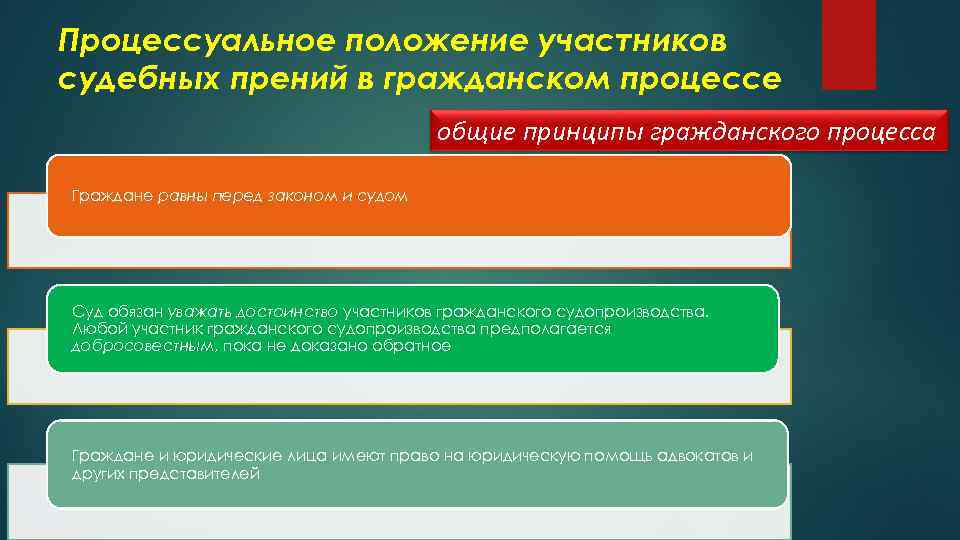 Процессуальное положение участников судебных прений в гражданском процессе

общие принципы гражданского процесса

Граждане равны перед законом и судом

Суд обязан уважать достоинство участников гражданского судопроизводства. Любой участник гражданского судопроизводства предполагается добросовестным, пока не доказано обратное

Граждане и юридические лица имеют право на юридическую помощь адвокатов и других представителей